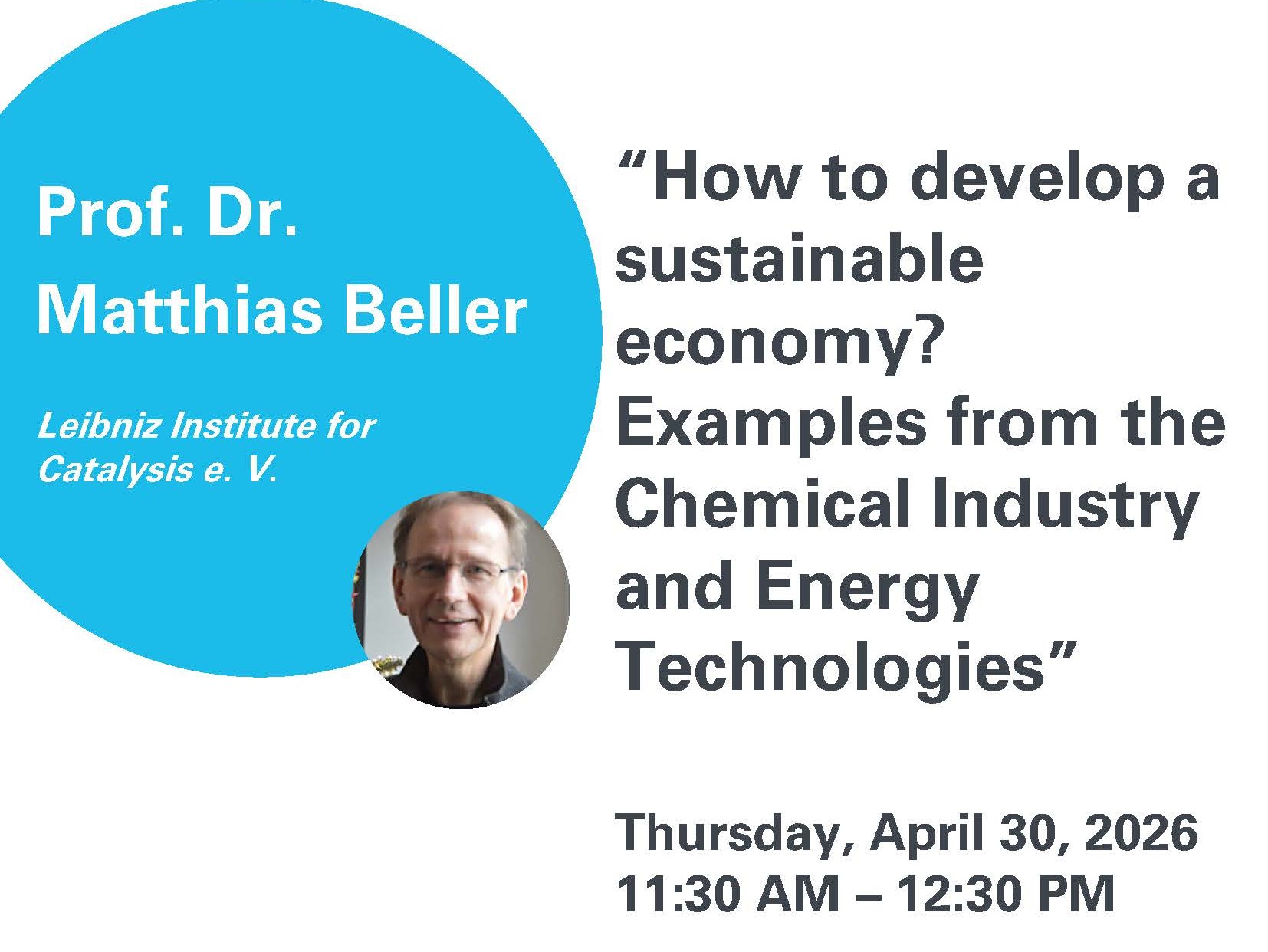 Prof. Dr. Matthias Beller

Leibniz Institute for Catalysis e. V.

“How to develop a sustainable economy? Examples from the Chemical Industry and Energy Technologies”

Thursday, April 30, 2026
11:30 AM – 12:30 PM